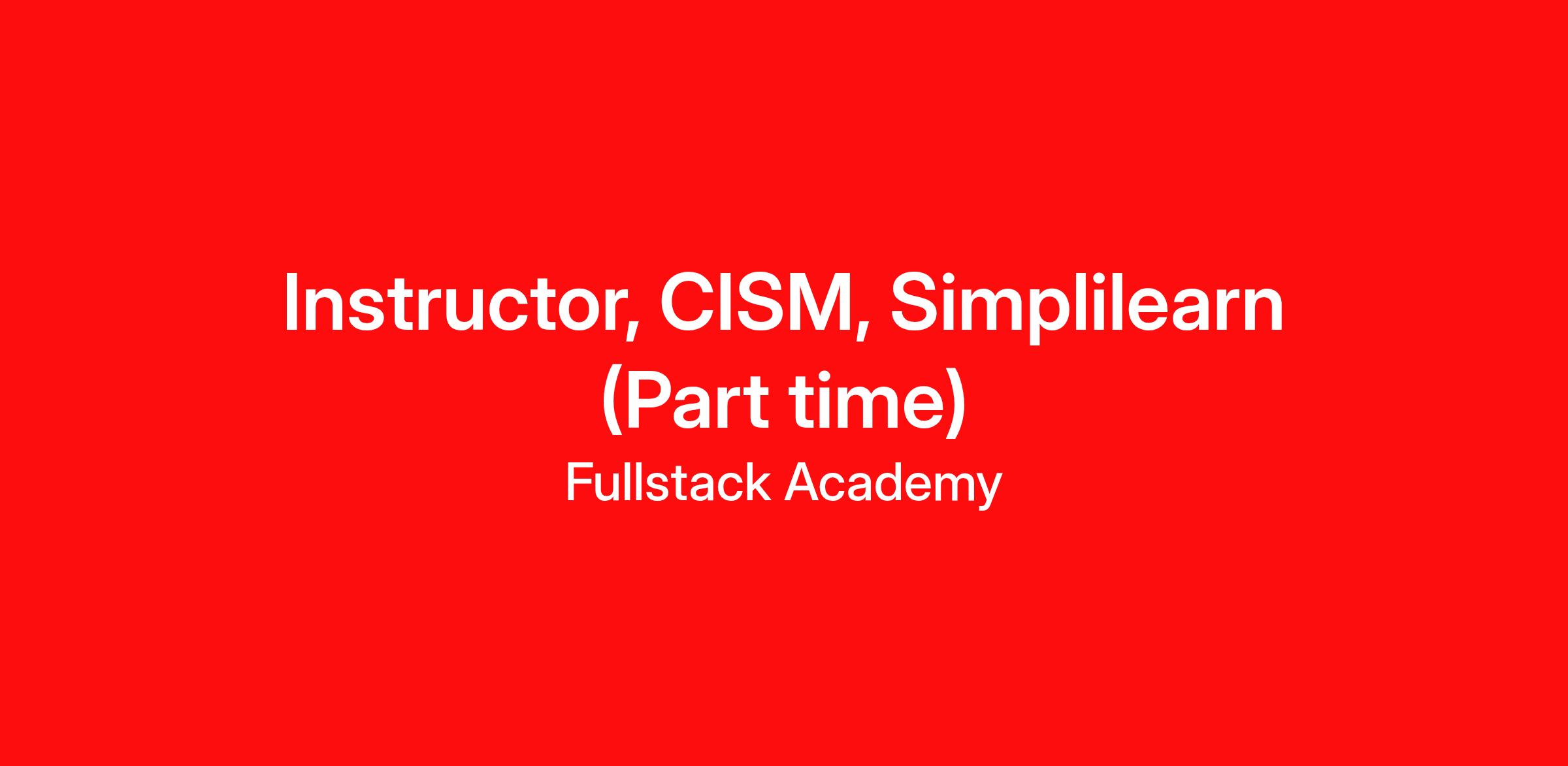 Instructor, CISM, Simplilearn (Part time)

Fullstack Academy